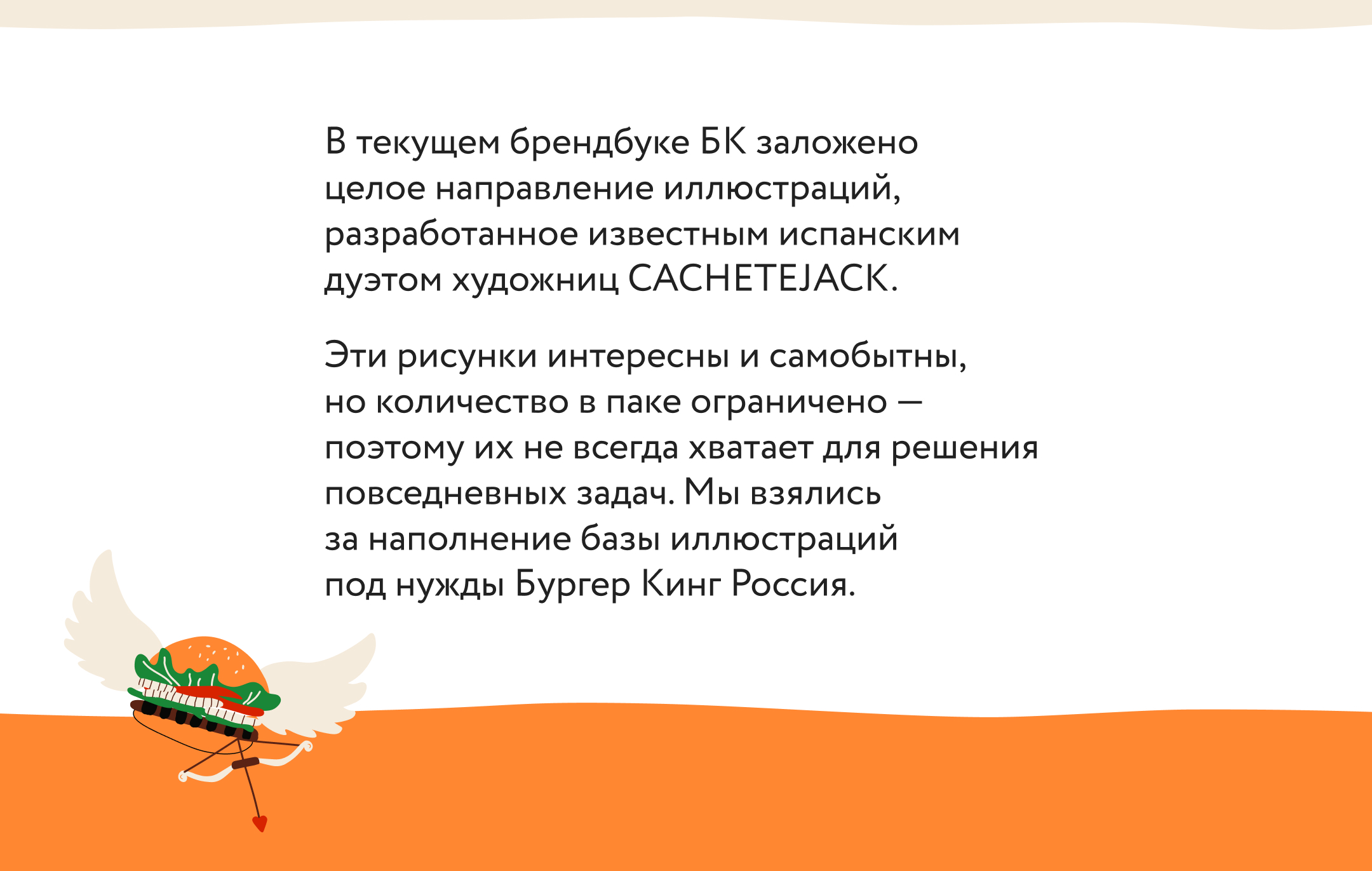 В текущем брендбуке БК заложено целое направление иллюстраций, разработанное известным испанским дуэтом художниц CACHETEJACK.

Эти рисунки интересны и самобытны, но количество в паке ограничено — поэтому их не всегда хватает для решения повседневных задач. Мы взялись за наполнение базы иллюстраций под нужды Бургер Кинг Россия.